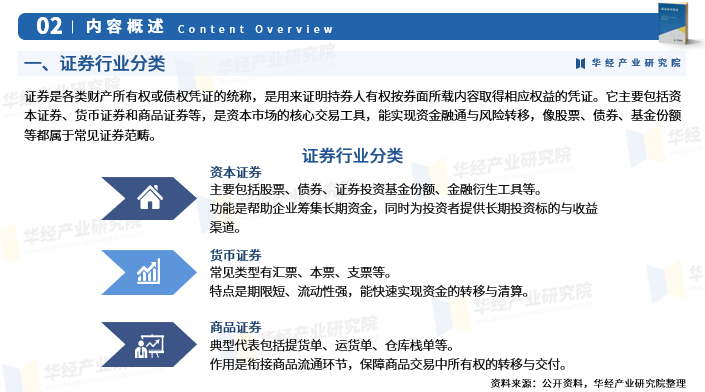 02 | 内容概述 Content Overview

一、证券行业分类

华经产业研究院

证券是各类财产所有权或债权凭证的统称，是用来证明持券人有权按券面所载内容取得相应权益的凭证。它主要包括资本证券、货币证券和商品证券等，是资本市场的核心交易工具，能实现资金融通与风险转移，像股票、债券、基金份额等都属于常见证券范畴。

证券行业分类

资本证券
主要包括股票、债券、证券投资基金份额、金融衍生工具等。
功能是帮助企业筹集长期资金，同时为投资者提供长期投资标的与收益渠道。

货币证券
常见类型有汇票、本票、支票等。
特点是期限短、流动性强，能快速实现资金的转移与清算。

商品证券
典型代表包括提货单、运货单、仓库栈单等。
作用是衔接商品流通环节，保障商品交易中所有权的转移与交付。

资料来源：公开资料，华经产业研究院整理